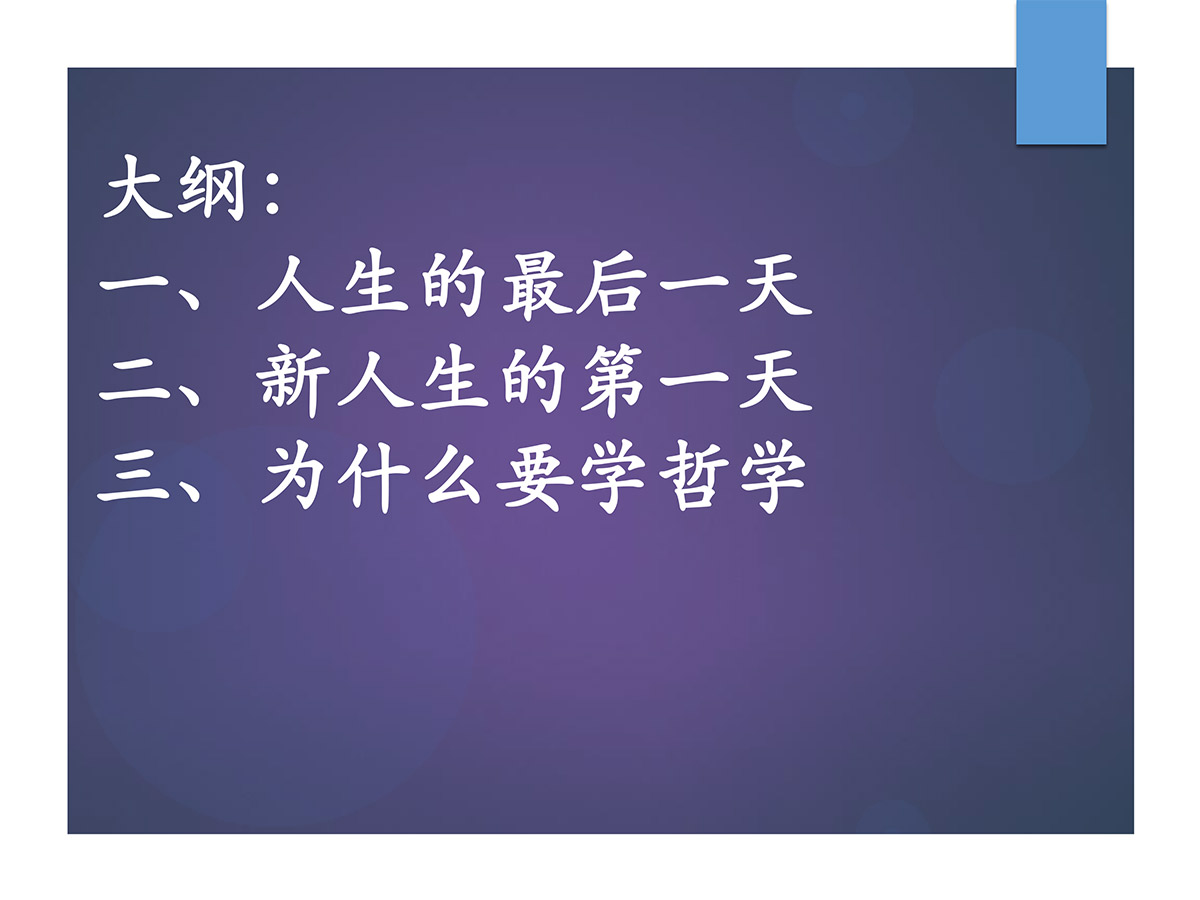 大纲：
一、人生的最后一天
二、新人生的第一天
三、为什么要学哲学